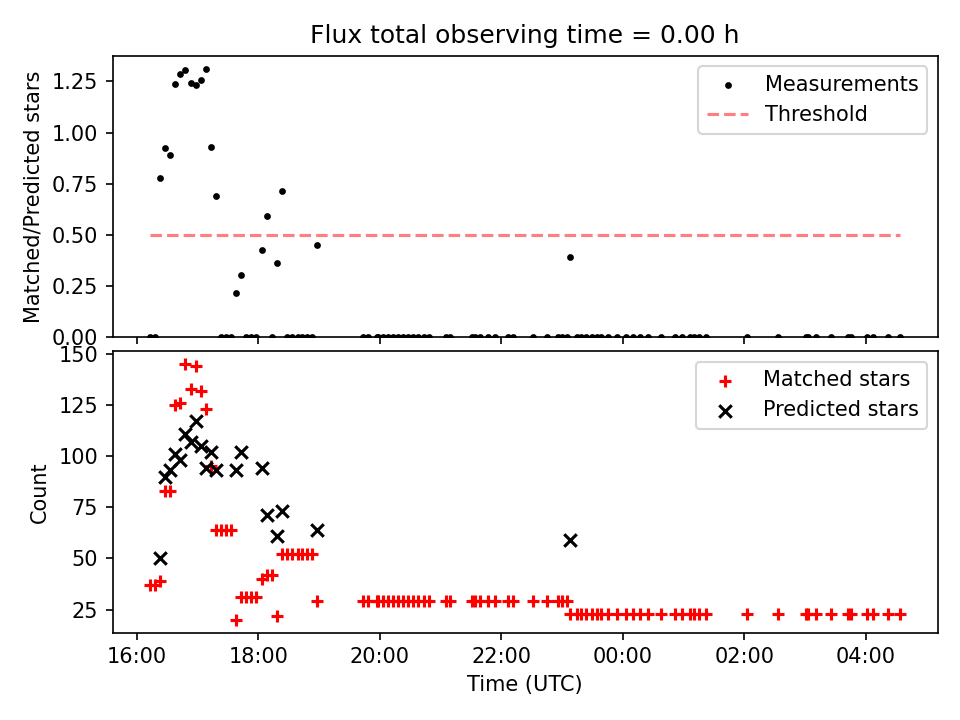 Flux total observing time = 0.00 h

Matched/Predicted stars

1.25
1.00
0.75
0.50
0.25
0.00

Measurements
Threshold

Count

150
125
100
75
50
25

Matched stars
Predicted stars

16:00
18:00
20:00
22:00
00:00
02:00
04:00

Time (UTC)